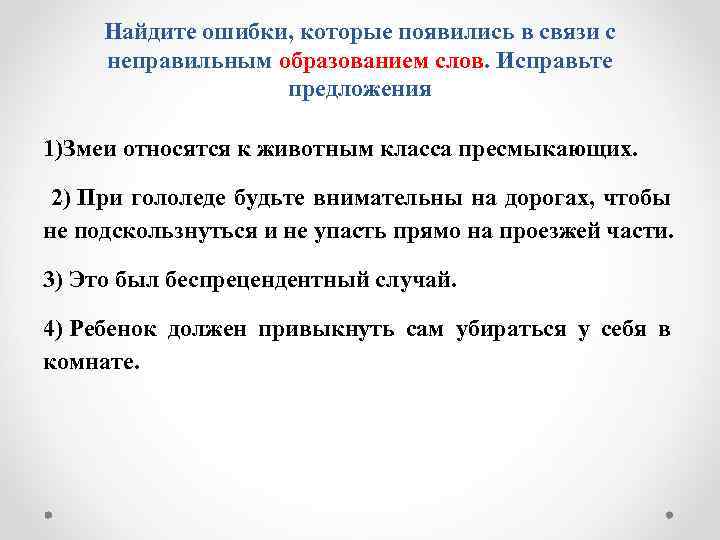 Найдите ошибки, которые появились в связи с неправильным образованием слов. Исправьте предложения

1)Змеи относятся к животным класса пресмыкающих.

2) При гололеде будьте внимательны на дорогах, чтобы не подскользнуться и не упасть прямо на проезжей части.

3) Это был беспрецендентный случай.

4) Ребенок должен привыкнуть сам убираться у себя в комнате.